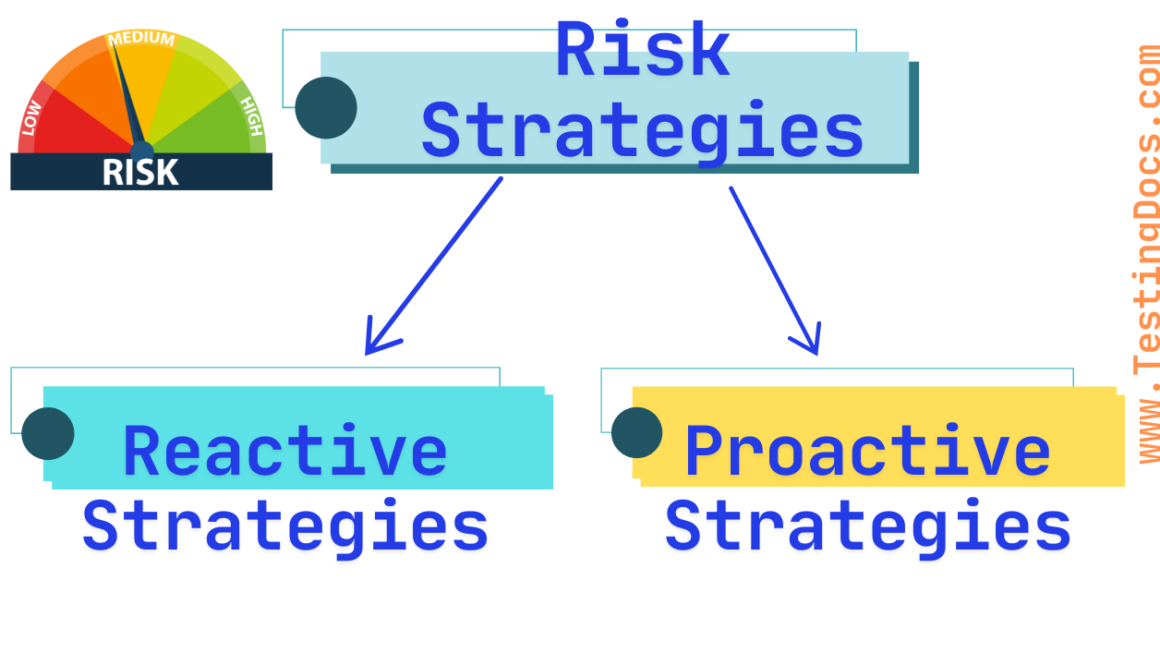 LOW
MEDIUM
HIGH
RISK

Risk Strategies

Reactive Strategies

Proactive Strategies

www.TestingDocs.com